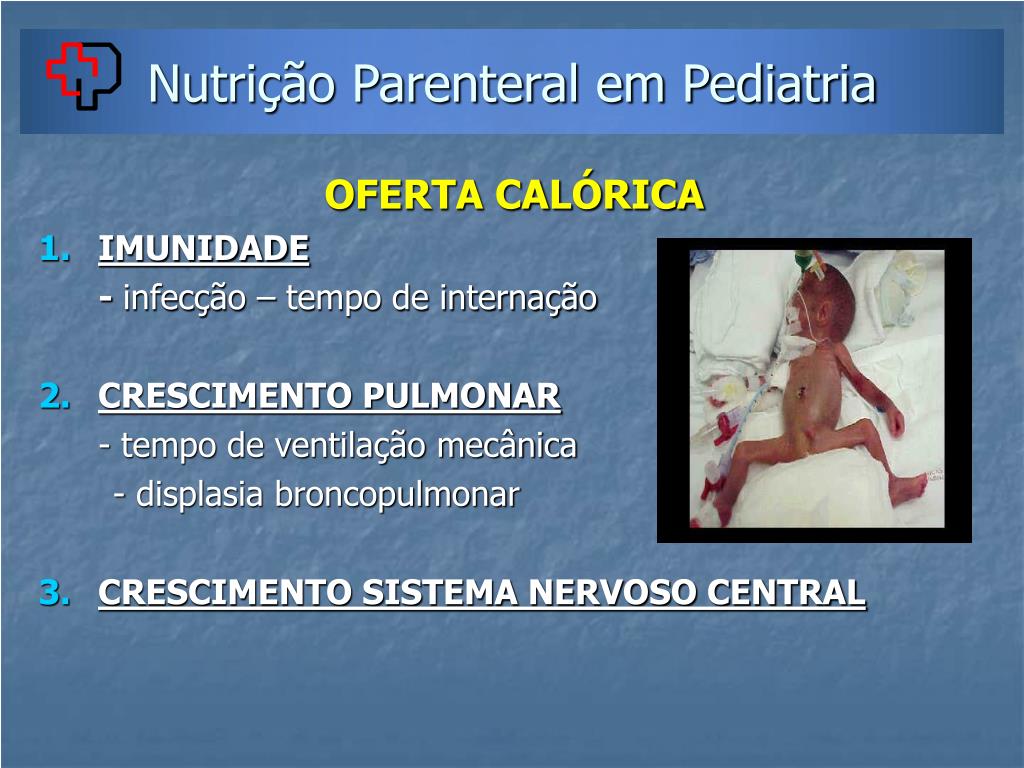 Nutrição Parenteral em Pediatria

OFERTA CALÓRICA

1. IMUNIDADE
- infecção – tempo de internação

2. CRESCIMENTO PULMONAR
- tempo de ventilação mecânica
- displasia broncopulmonar

3. CRESCIMENTO SISTEMA NERVOSO CENTRAL